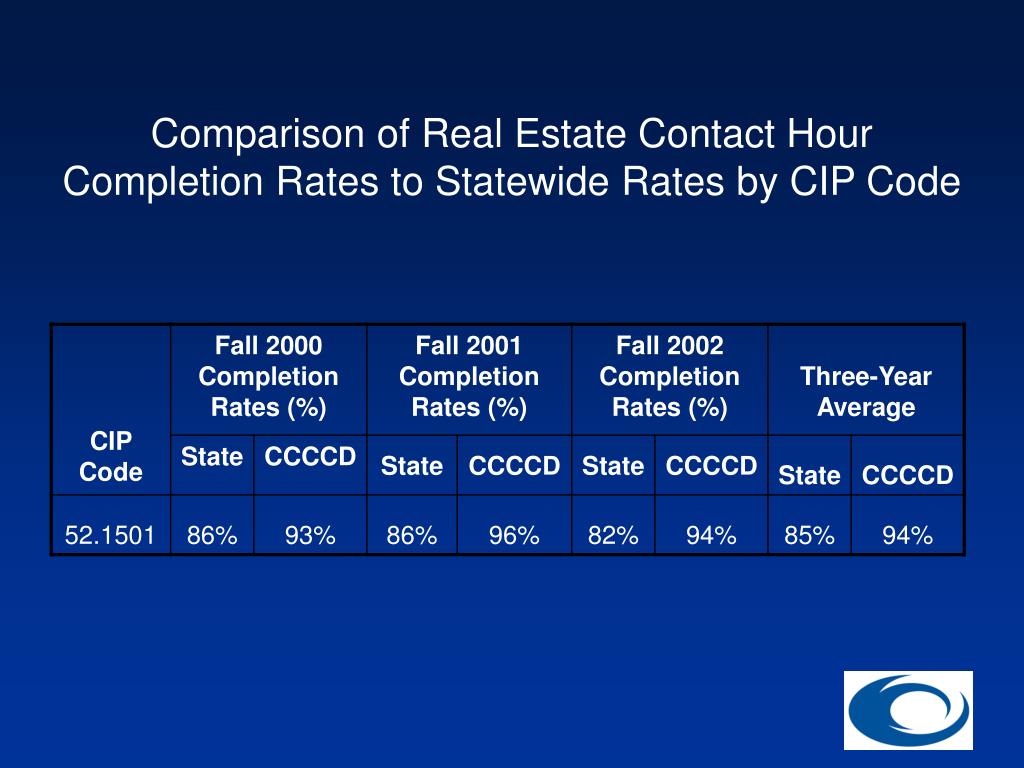 Comparison of Real Estate Contact Hour Completion Rates to Statewide Rates by CIP Code

| CIP Code | Fall 2000 Completion Rates (%) | | Fall 2001 Completion Rates (%) | | Fall 2002 Completion Rates (%) | | Three-Year Average | |
|---|---|---|---|---|---|---|---|---|
| | State | CCCCD | State | CCCCD | State | CCCCD | State | CCCCD |
| 52.1501 | 86% | 93% | 86% | 96% | 82% | 94% | 85% | 94% |